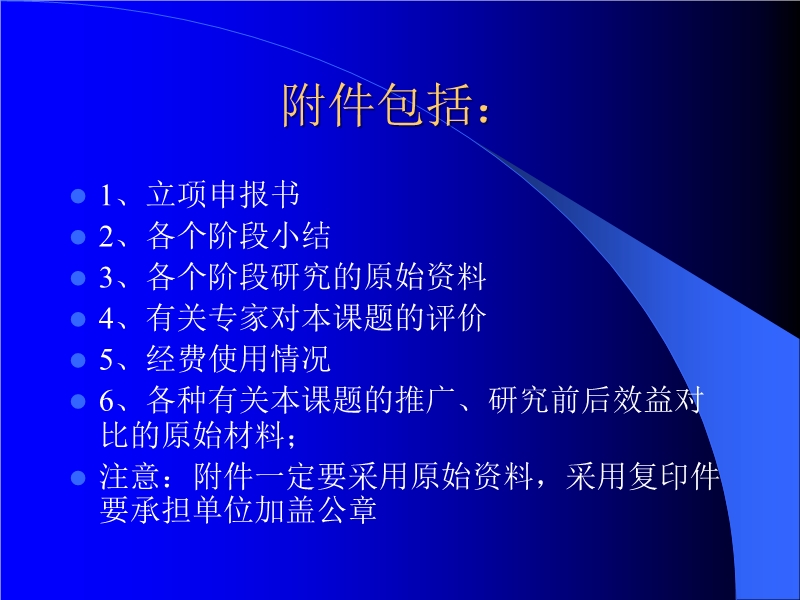 附件包括：

- 1、立项申报书
- 2、各个阶段小结
- 3、各个阶段研究的原始资料
- 4、有关专家对本课题的评价
- 5、经费使用情况
- 6、各种有关本课题的推广、研究前后效益对比的原始材料；
- 注意：附件一定要采用原始资料，采用复印件要承担单位加盖公章